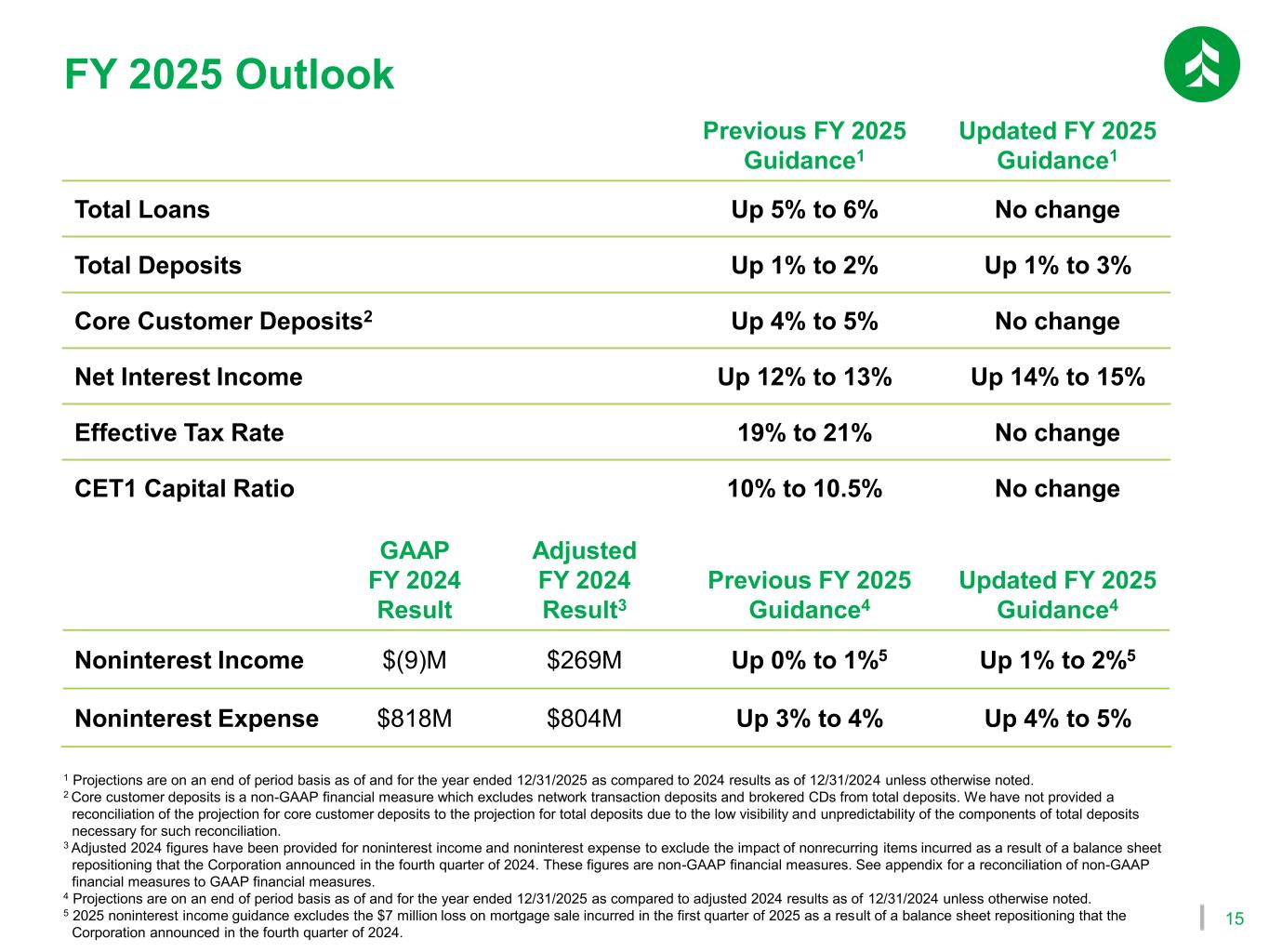 FY 2025 Outlook

| | Previous FY 2025 Guidance$^1$ | Updated FY 2025 Guidance$^1$ |
|---|---|---|
| Total Loans | Up 5% to 6% | No change |
| Total Deposits | Up 1% to 2% | Up 1% to 3% |
| Core Customer Deposits$^2$ | Up 4% to 5% | No change |
| Net Interest Income | Up 12% to 13% | Up 14% to 15% |
| Effective Tax Rate | 19% to 21% | No change |
| CET1 Capital Ratio | 10% to 10.5% | No change |

| | GAAP FY 2024 Result | Adjusted FY 2024 Result$^3$ | Previous FY 2025 Guidance$^4$ | Updated FY 2025 Guidance$^4$ |
|---|---|---|---|---|
| Noninterest Income | \$(9)M | \$269M | Up 0% to 1%$^5$ | Up 1% to 2%$^5$ |
| Noninterest Expense | \$818M | \$804M | Up 3% to 4% | Up 4% to 5% |

$^1$ Projections are on an end of period basis as of and for the year ended 12/31/2025 as compared to 2024 results as of 12/31/2024 unless otherwise noted.
$^2$ Core customer deposits is a non-GAAP financial measure which excludes network transaction deposits and brokered CDs from total deposits. We have not provided a reconciliation of the projection for core customer deposits to the projection for total deposits due to the low visibility and unpredictability of the components of total deposits necessary for such reconciliation.
$^3$ Adjusted 2024 figures have been provided for noninterest income and noninterest expense to exclude the impact of nonrecurring items incurred as a result of a balance sheet repositioning that the Corporation announced in the fourth quarter of 2024. These figures are non-GAAP financial measures. See appendix for a reconciliation of non-GAAP financial measures to GAAP financial measures.
$^4$ Projections are on an end of period basis as of and for the year ended 12/31/2025 as compared to adjusted 2024 results as of 12/31/2024 unless otherwise noted.
$^5$ 2025 noninterest income guidance excludes the \$7 million loss on mortgage sale incurred in the first quarter of 2025 as a result of a balance sheet repositioning that the Corporation announced in the fourth quarter of 2024.

15